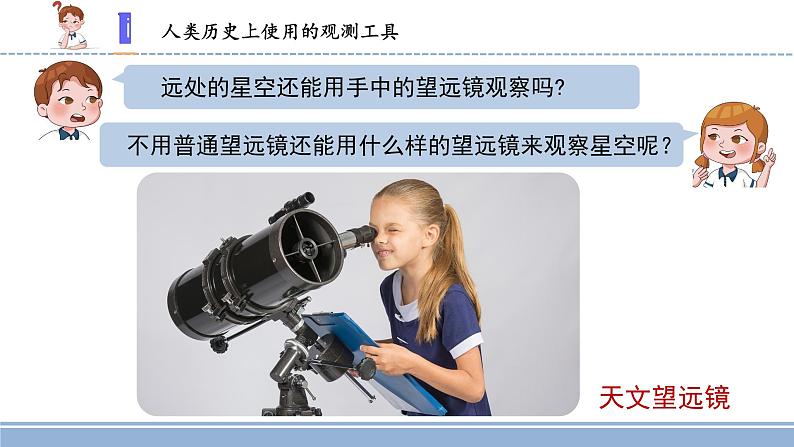 人类历史上使用的观测工具

远处的星空还能用手中的望远镜观察吗?

不用普通望远镜还能用什么样的望远镜来观察星空呢?

天文望远镜